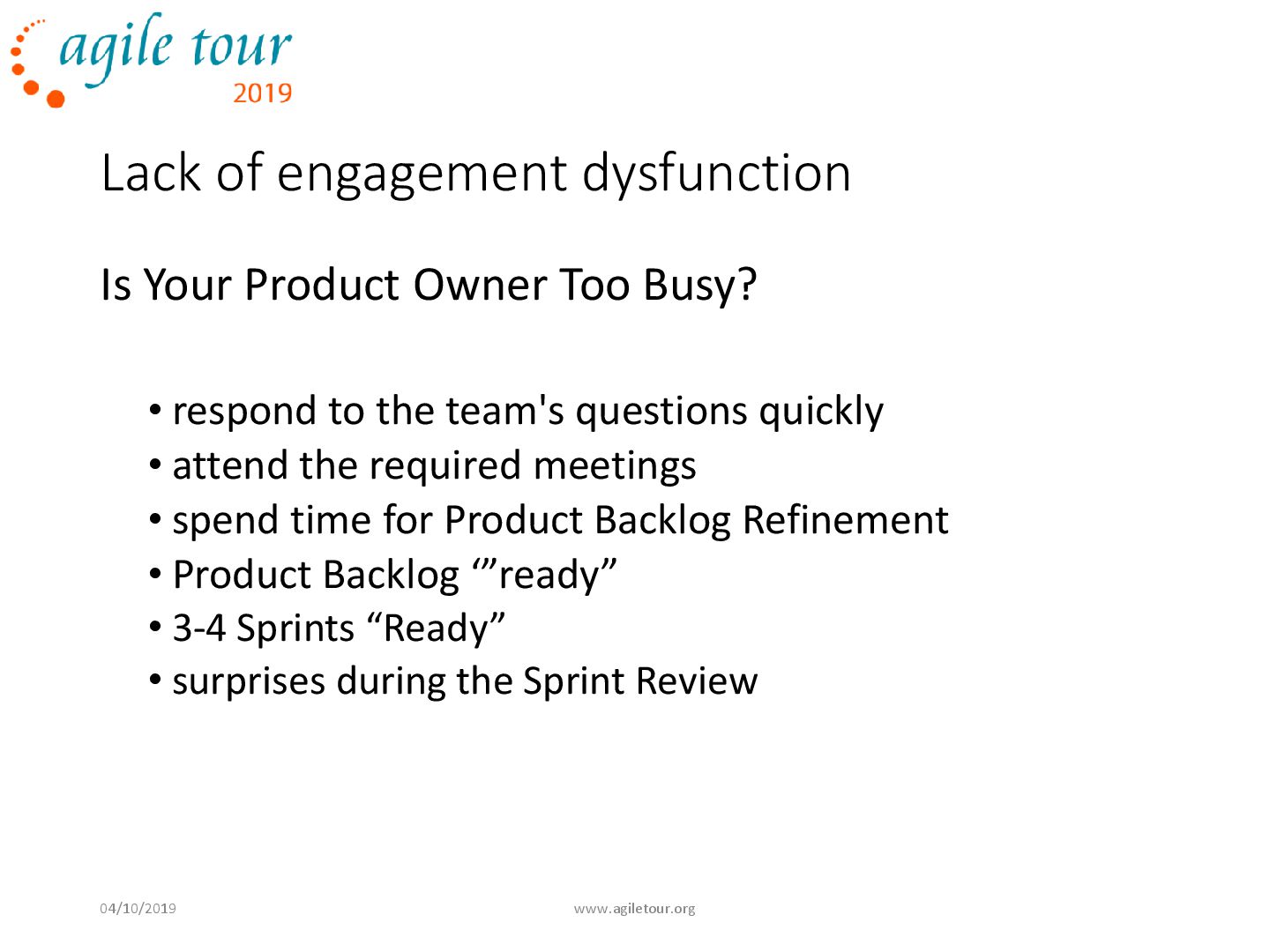 agile tour
2019

Lack of engagement dysfunction

Is Your Product Owner Too Busy?

• respond to the team's questions quickly
• attend the required meetings
• spend time for Product Backlog Refinement
• Product Backlog “”ready”
• 3-4 Sprints “Ready”
• surprises during the Sprint Review

04/10/2019

www.agiletour.org